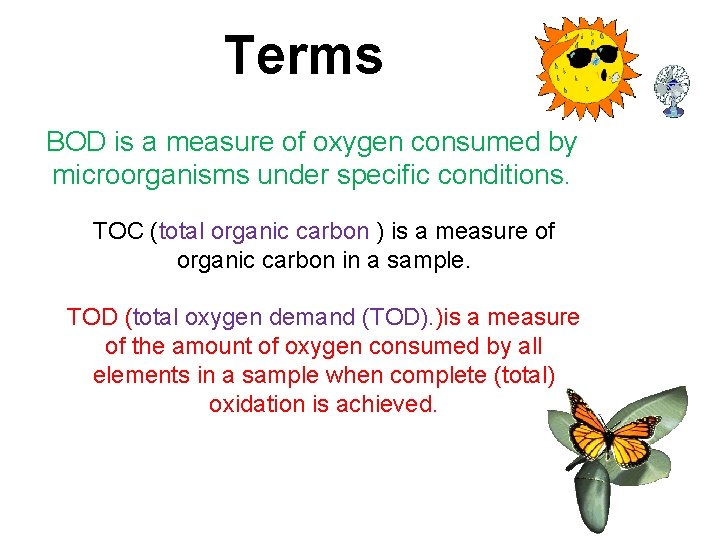 Terms

BOD is a measure of oxygen consumed by microorganisms under specific conditions.

TOC (total organic carbon ) is a measure of organic carbon in a sample.

TOD (total oxygen demand (TOD).)is a measure of the amount of oxygen consumed by all elements in a sample when complete (total) oxidation is achieved.